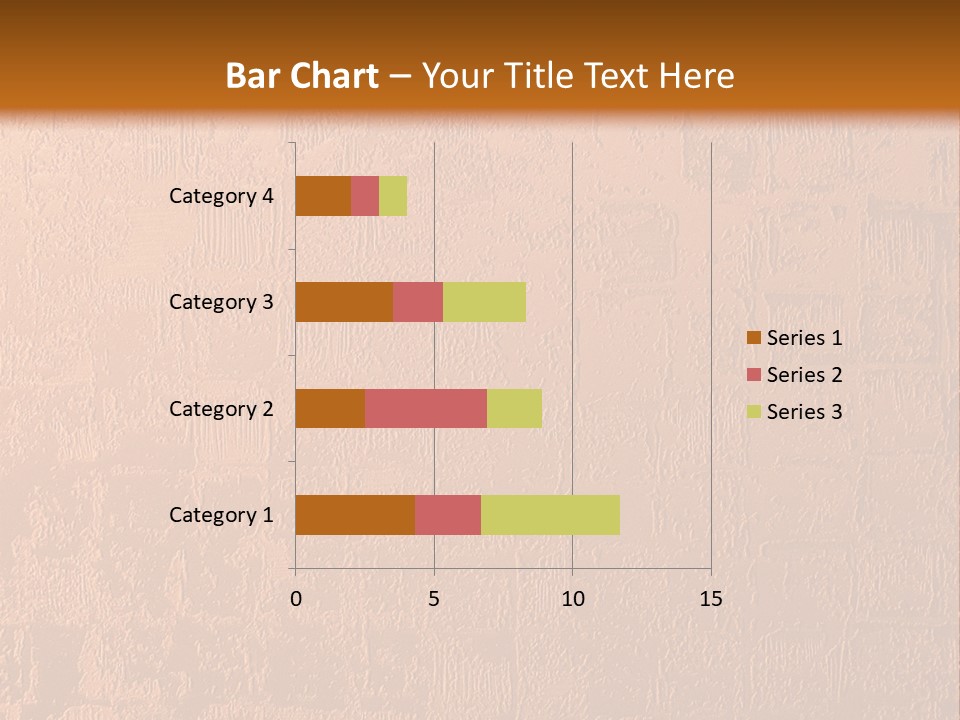 Bar Chart – Your Title Text Here

Category 4

Category 3

Category 2

Category 1

0

5

10

15

Series 1

Series 2

Series 3